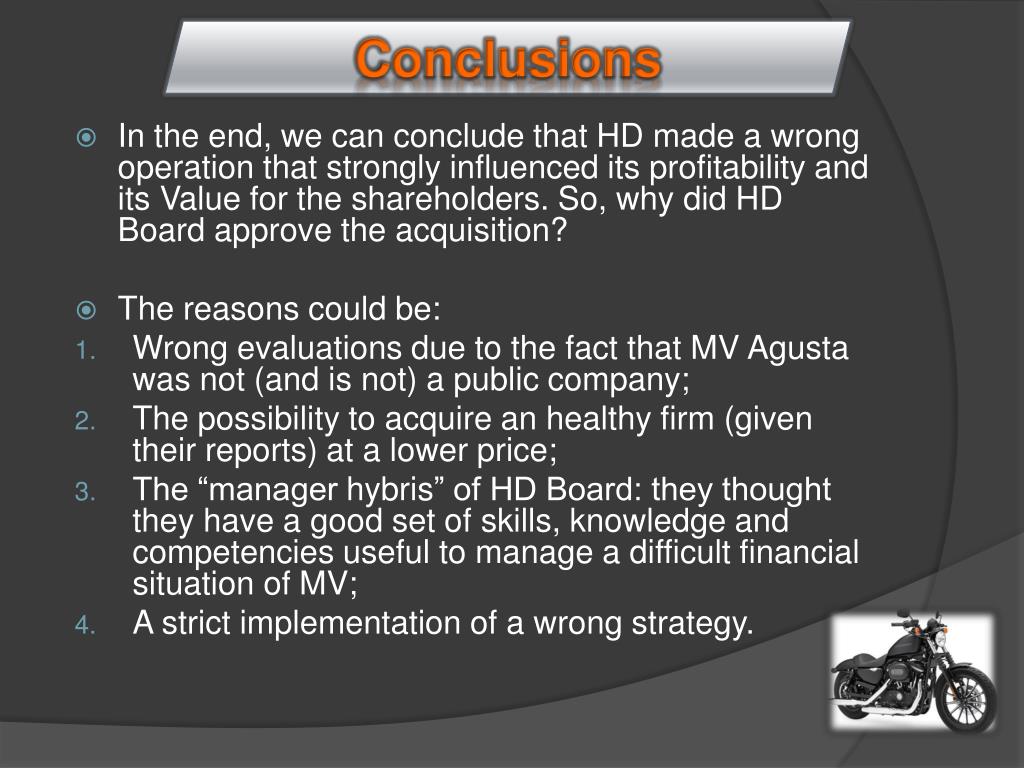 Conclusions

In the end, we can conclude that HD made a wrong operation that strongly influenced its profitability and its Value for the shareholders. So, why did HD Board approve the acquisition?

The reasons could be:
1. Wrong evaluations due to the fact that MV Agusta was not (and is not) a public company;
2. The possibility to acquire an healthy firm (given their reports) at a lower price;
3. The “manager hybris” of HD Board: they thought they have a good set of skills, knowledge and competencies useful to manage a difficult financial situation of MV;
4. A strict implementation of a wrong strategy.